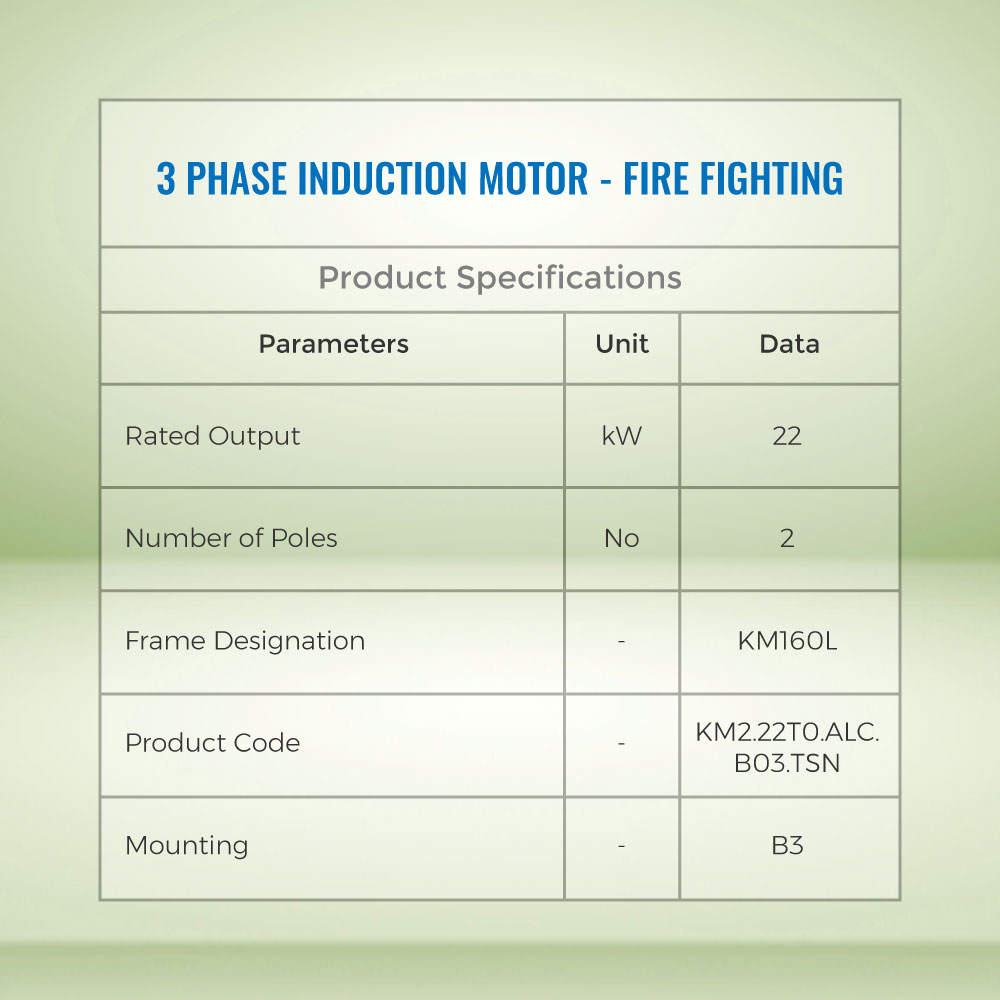 3 PHASE INDUCTION MOTOR - FIRE FIGHTING

Product Specifications

| Parameters | Unit | Data |
|---|---|---|
| Rated Output | kW | 22 |
| Number of Poles | No | 2 |
| Frame Designation | - | KM160L |
| Product Code | - | KM2.22T0.ALC.B03.TSN |
| Mounting | - | B3 |